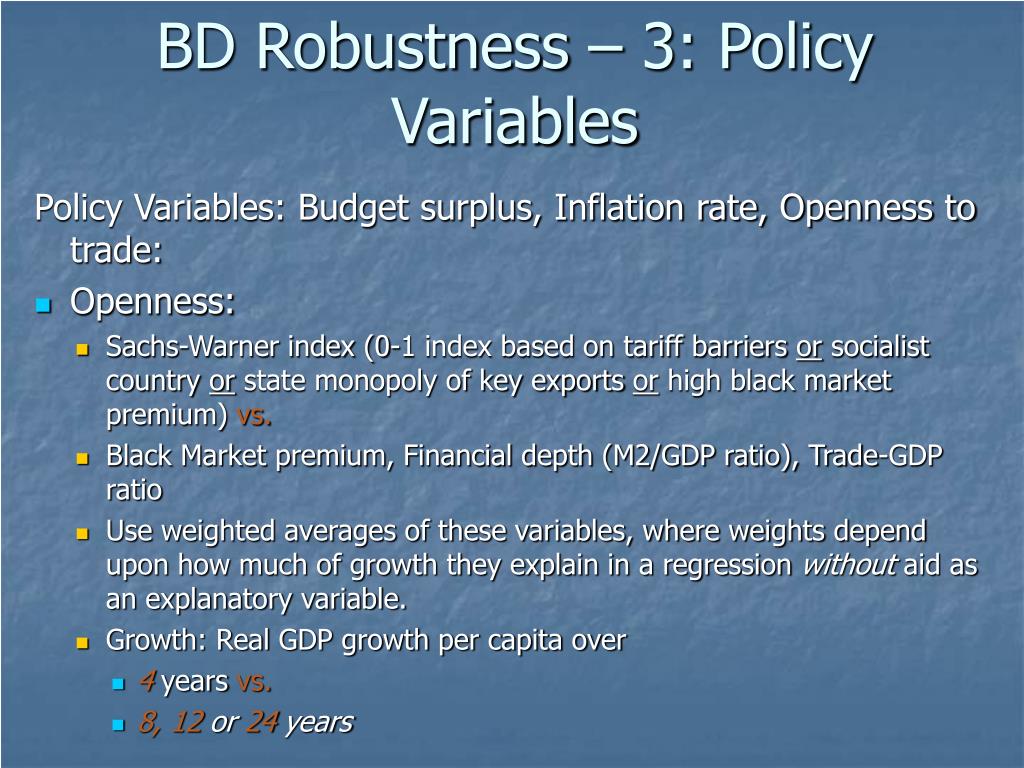 BD Robustness – 3: Policy Variables

Policy Variables: Budget surplus, Inflation rate, Openness to trade:

Openness:

Sachs-Warner index (0-1 index based on tariff barriers or socialist country or state monopoly of key exports or high black market premium) vs.

Black Market premium, Financial depth (M2/GDP ratio), Trade-GDP ratio

Use weighted averages of these variables, where weights depend upon how much of growth they explain in a regression without aid as an explanatory variable.

Growth: Real GDP growth per capita over

4 years vs.

8, 12 or 24 years